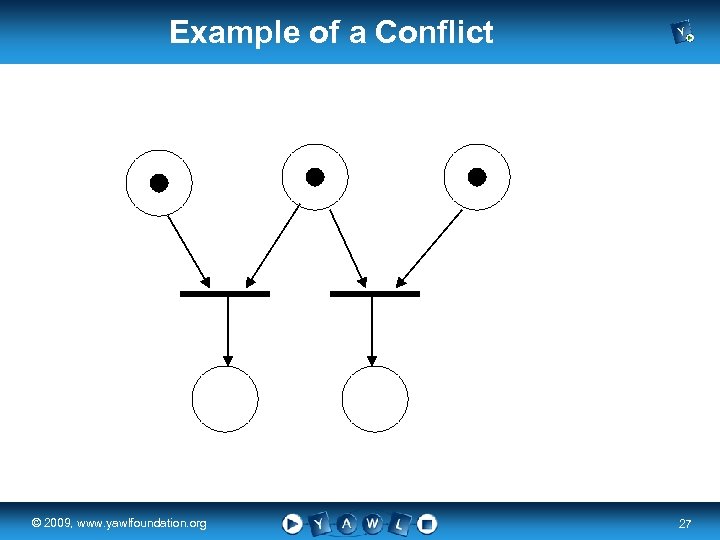 Example of a Conflict

© 2009, www.yawlfoundation.org

Y A W L

27